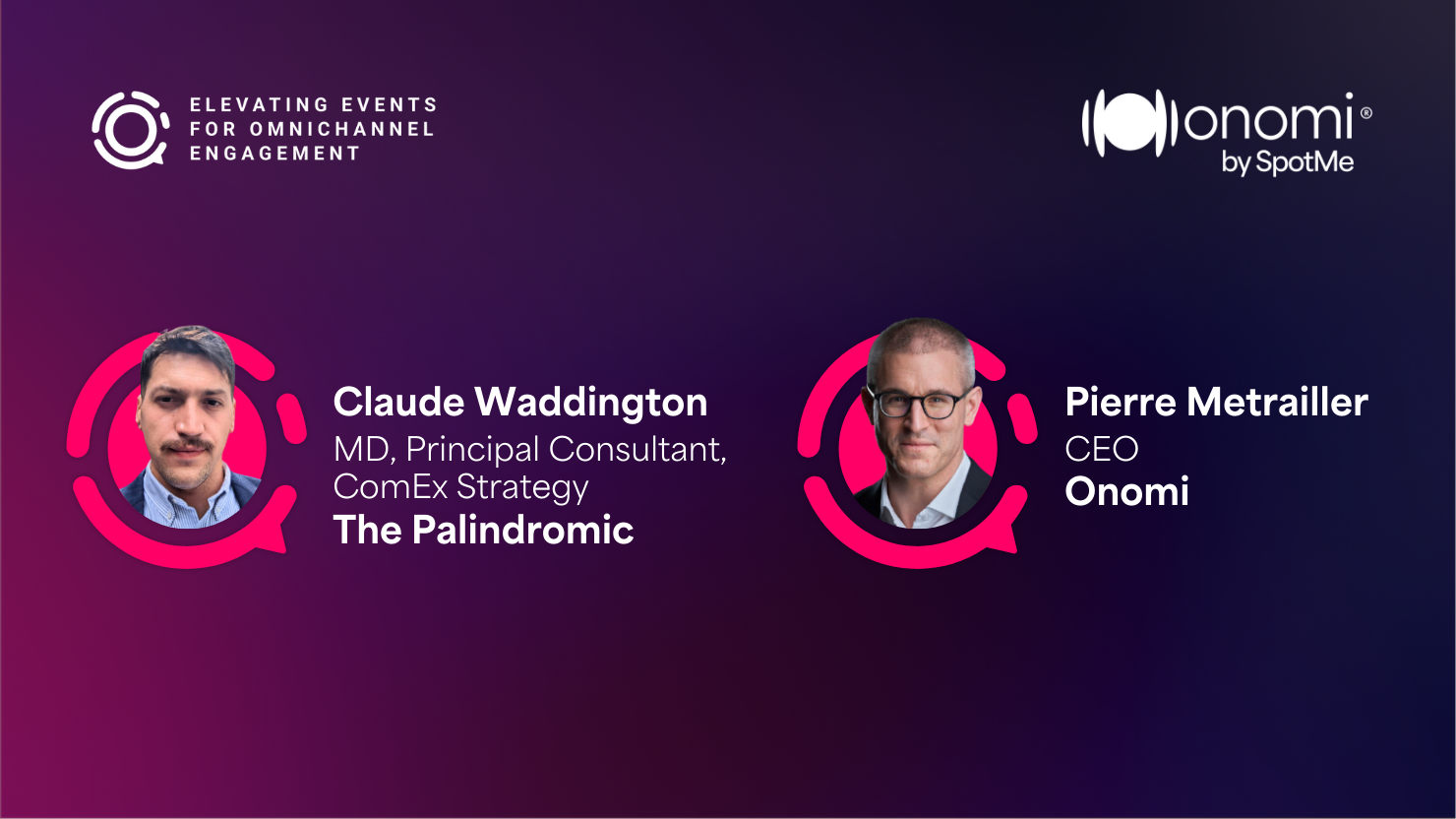 ELEVATING EVENTS
FOR OMNICHANNEL
ENGAGEMENT

onomi®
by SpotMe

Claude Waddington
MD, Principal Consultant,
ComEx Strategy
The Palindromic

Pierre Metrailler
CEO
Onomi